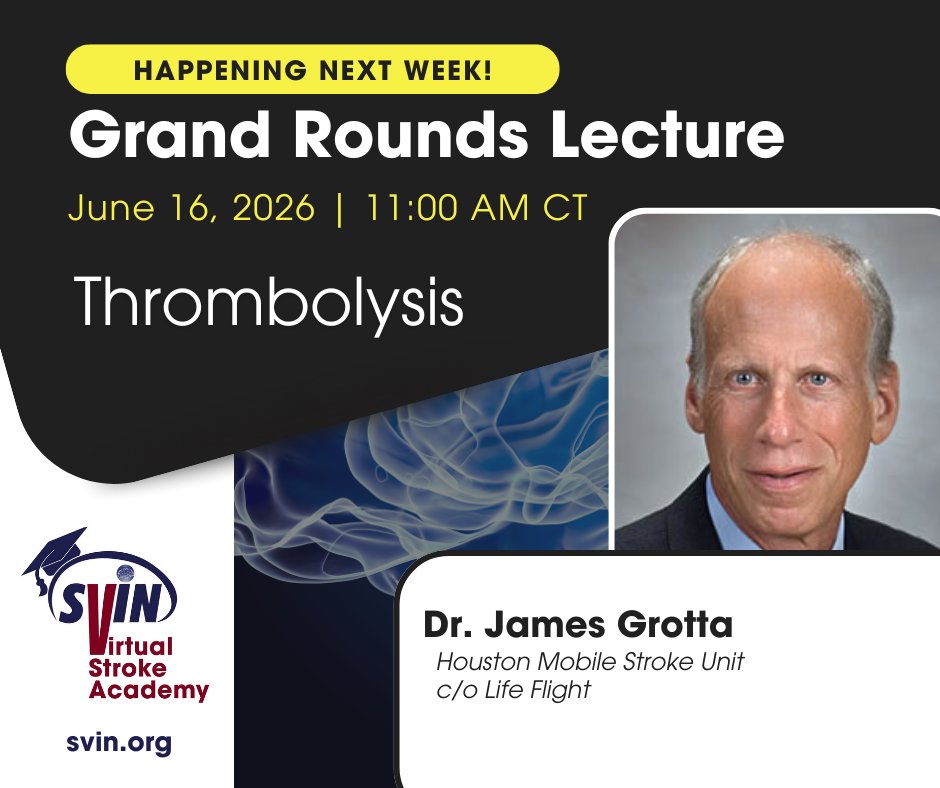 HAPPENING NEXT WEEK!

Grand Rounds Lecture

June 16, 2026 | 11:00 AM CT

Thrombolysis

SVIN
Virtual
Stroke
Academy

svin.org

Dr. James Grotta
Houston Mobile Stroke Unit
c/o Life Flight